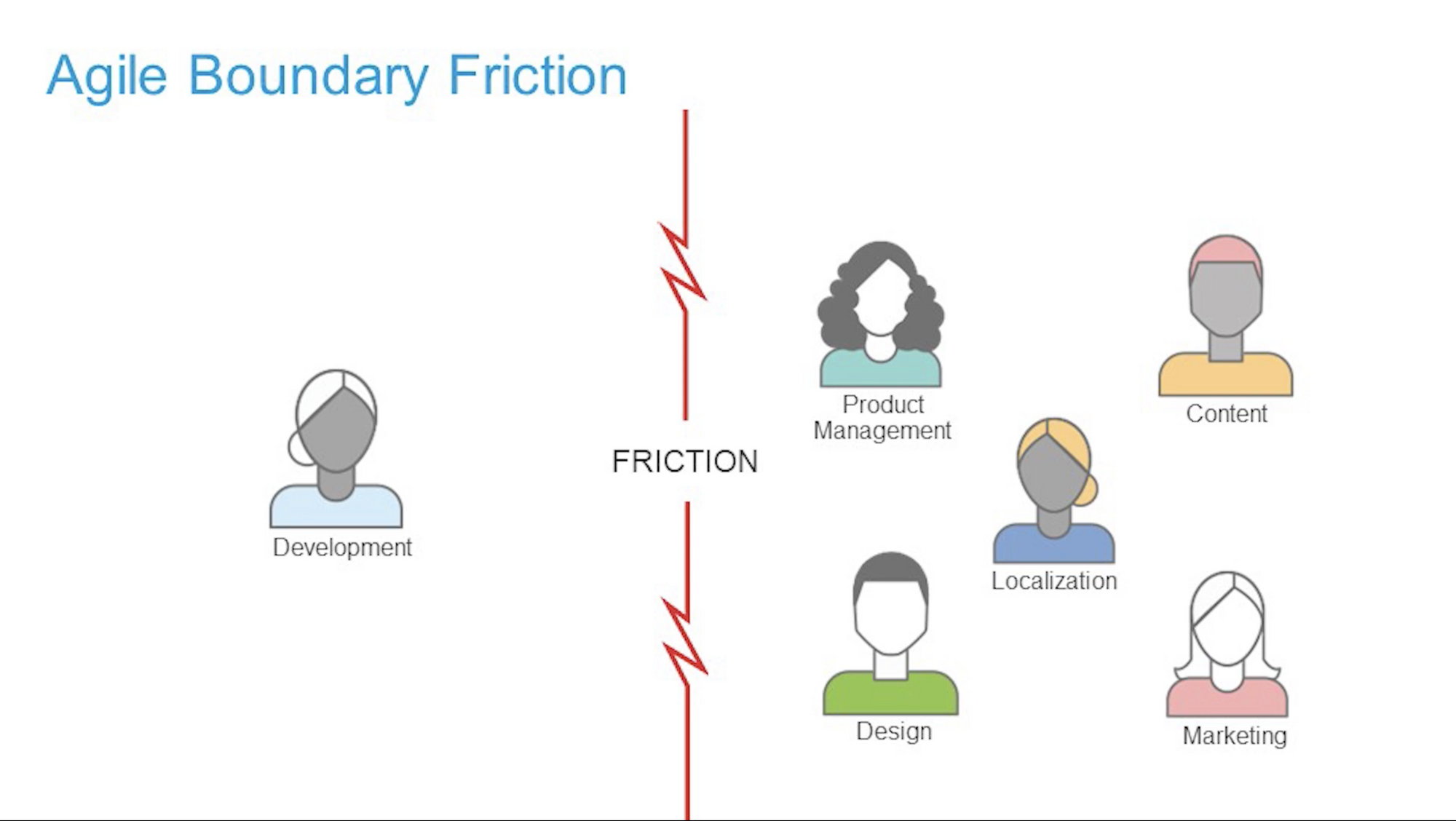 Agile Boundary Friction

Development

FRICTION

Product Management

Content

Localization

Design

Marketing